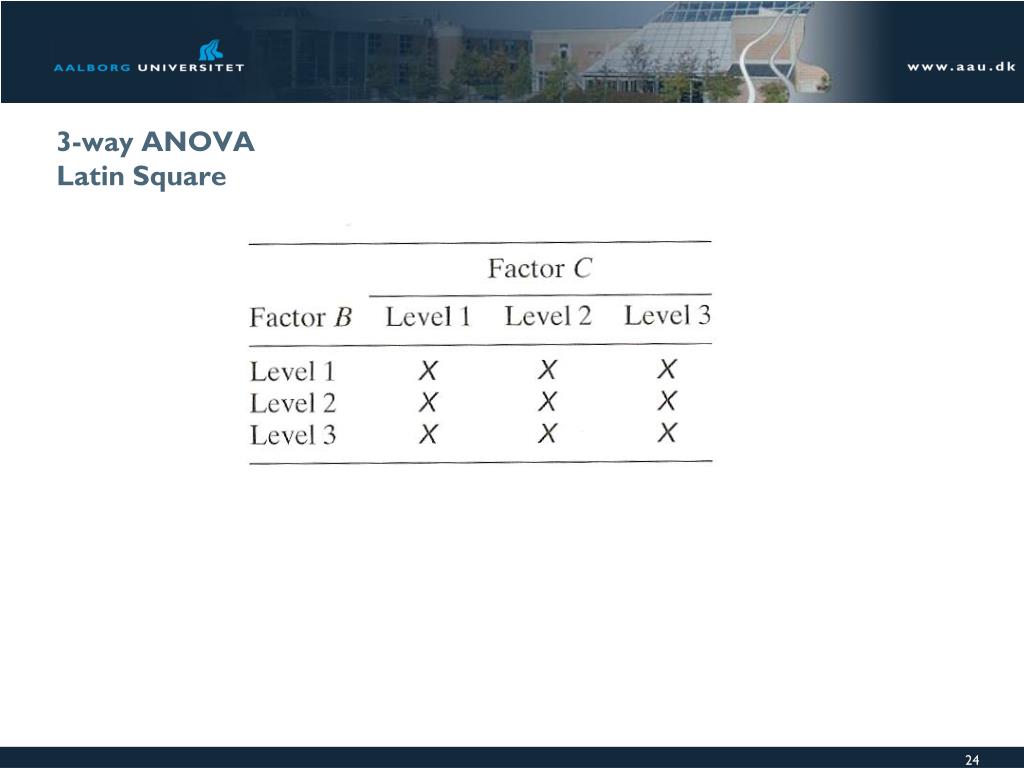 AALBORG UNIVERSITET

www.aau.dk

3-way ANOVA
Latin Square

| | Factor $C$ | | |
|---|---|---|---|
| Factor $B$ | Level 1 | Level 2 | Level 3 |
| Level 1 | $X$ | $X$ | $X$ |
| Level 2 | $X$ | $X$ | $X$ |
| Level 3 | $X$ | $X$ | $X$ |

24